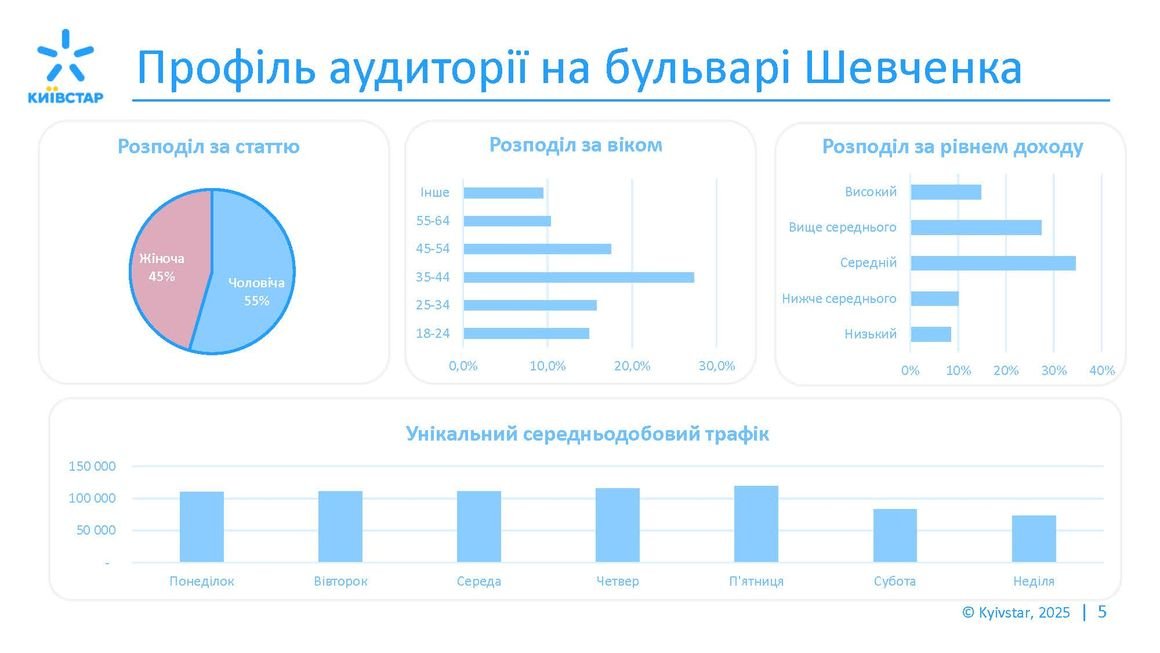 КИЇВСТАР

Профіль аудиторії на бульварі Шевченка

Розподіл за статтю

Жіноча 45%

Чоловіча 55%

Розподіл за віком

Інше
55-64
45-54
35-44
25-34
18-24

0,0% 10,0% 20,0% 30,0%

Розподіл за рівнем доходу

Високий
Вище середнього
Середній
Нижче середнього
Низький

0% 10% 20% 30% 40%

Унікальний середньодобовий трафік

150 000
100 000
50 000
-

Понеділок Вівторок Середа Четвер П'ятниця Субота Неділя

© Kyivstar, 2025 | 5